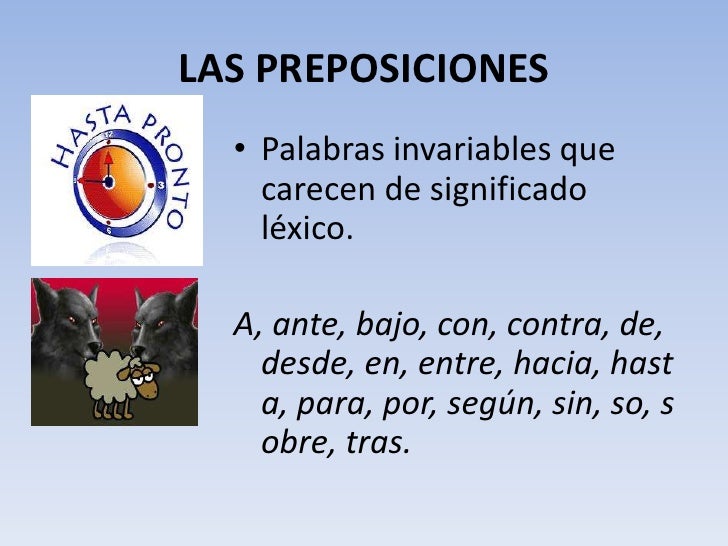 LAS PREPOSICIONES

HASTA PRONTO

12
3
6

• Palabras invariables que carecen de significado léxico.

A, ante, bajo, con, contra, de, desde, en, entre, hacia, hast a, para, por, según, sin, so, s obre, tras.